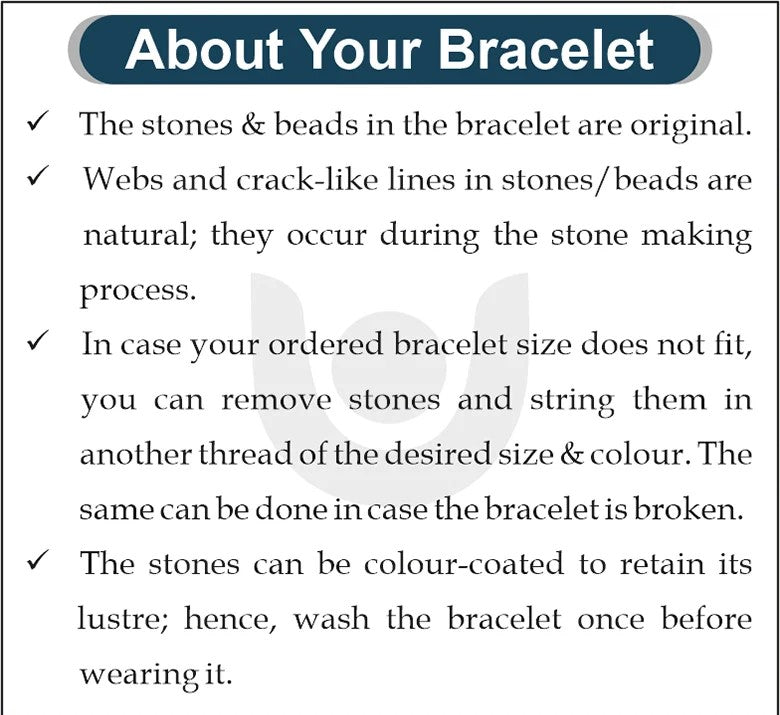 About Your Bracelet

✓ The stones & beads in the bracelet are original.

✓ Webs and crack-like lines in stones/beads are natural; they occur during the stone making process.

✓ In case your ordered bracelet size does not fit, you can remove stones and string them in another thread of the desired size & colour. The same can be done in case the bracelet is broken.

✓ The stones can be colour-coated to retain its lustre; hence, wash the bracelet once before wearing it.